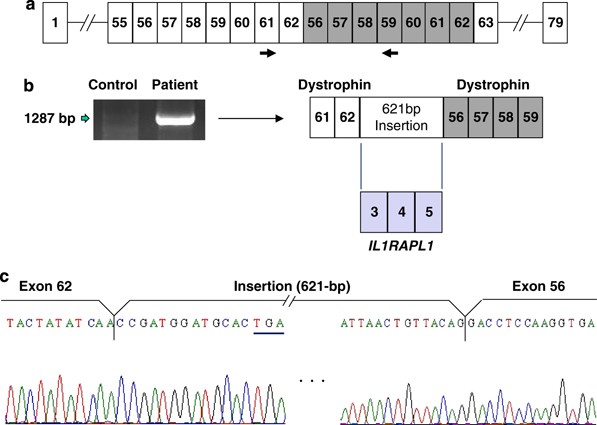 a

1 55 56 57 58 59 60 61 62 56 57 58 59 60 61 62 63 79

b

Control Patient

1287 bp

Dystrophin Dystrophin

61 62 621bp Insertion 56 57 58 59

3 4 5

IL1RAPL1

c

Exon 62 Insertion (621-bp) Exon 56

TACTATATCAACCGATGGATGCACTGA

ATTAACTGTTACAGGACCTCCAAGGTGA

. . .